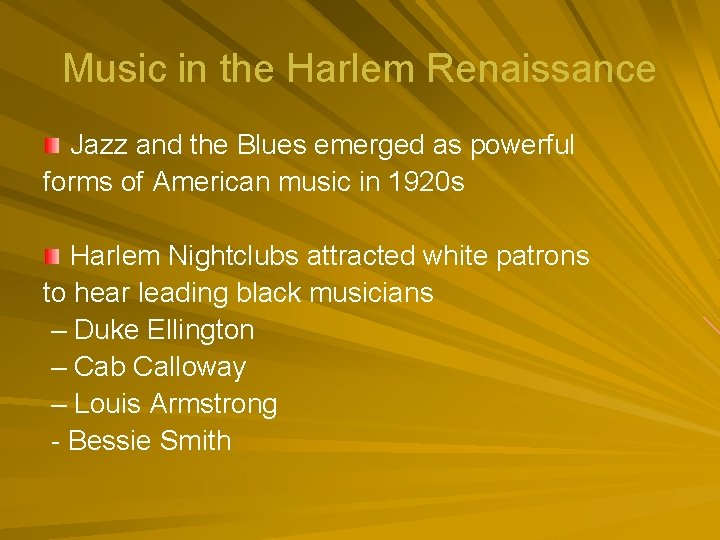 Music in the Harlem Renaissance

Jazz and the Blues emerged as powerful forms of American music in 1920s

Harlem Nightclubs attracted white patrons to hear leading black musicians
– Duke Ellington
– Cab Calloway
– Louis Armstrong
- Bessie Smith